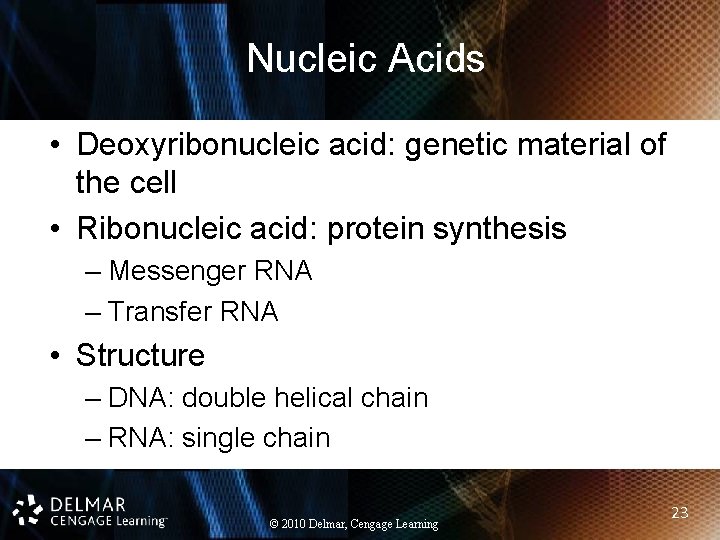 Nucleic Acids

• Deoxyribonucleic acid: genetic material of the cell
• Ribonucleic acid: protein synthesis
– Messenger RNA
– Transfer RNA
• Structure
– DNA: double helical chain
– RNA: single chain

DELMAR
CENGAGE Learning™

© 2010 Delmar, Cengage Learning

23